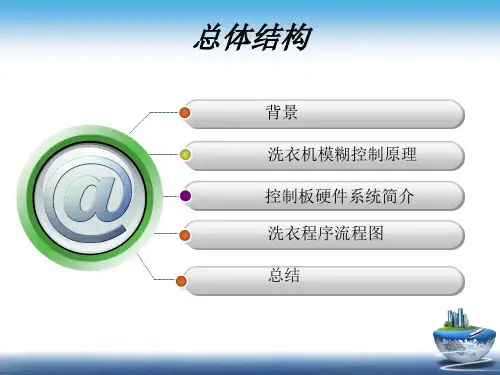 总体结构

@

背景

洗衣机模糊控制原理

控制板硬件系统简介

洗衣程序流程图

总结